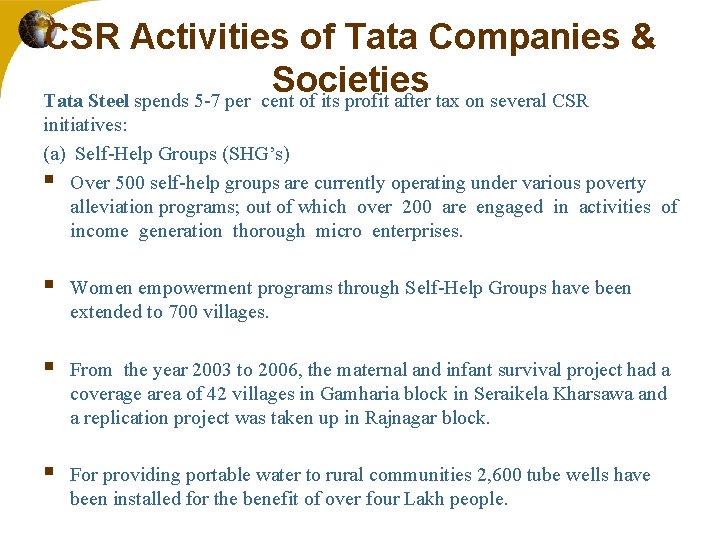 CSR Activities of Tata Companies & Societies

Tata Steel spends 5-7 per cent of its profit after tax on several CSR initiatives:

(a) Self-Help Groups (SHG's)

▪ Over 500 self-help groups are currently operating under various poverty alleviation programs; out of which over 200 are engaged in activities of income generation thorough micro enterprises.

▪ Women empowerment programs through Self-Help Groups have been extended to 700 villages.

▪ From the year 2003 to 2006, the maternal and infant survival project had a coverage area of 42 villages in Gamharia block in Seraikela Kharsawa and a replication project was taken up in Rajnagar block.

▪ For providing portable water to rural communities 2,600 tube wells have been installed for the benefit of over four Lakh people.